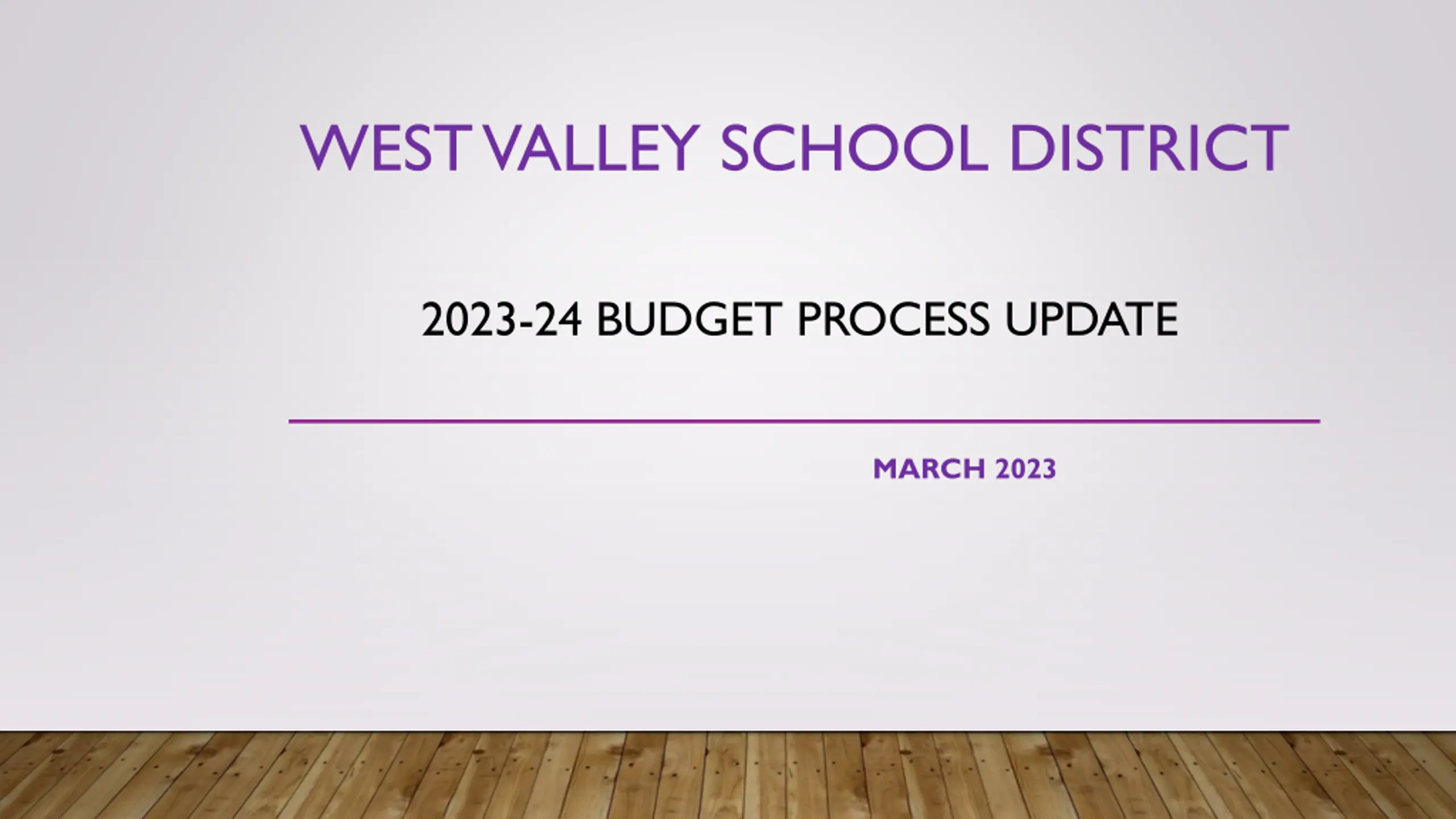 WEST VALLEY SCHOOL DISTRICT

2023-24 BUDGET PROCESS UPDATE

MARCH 2023